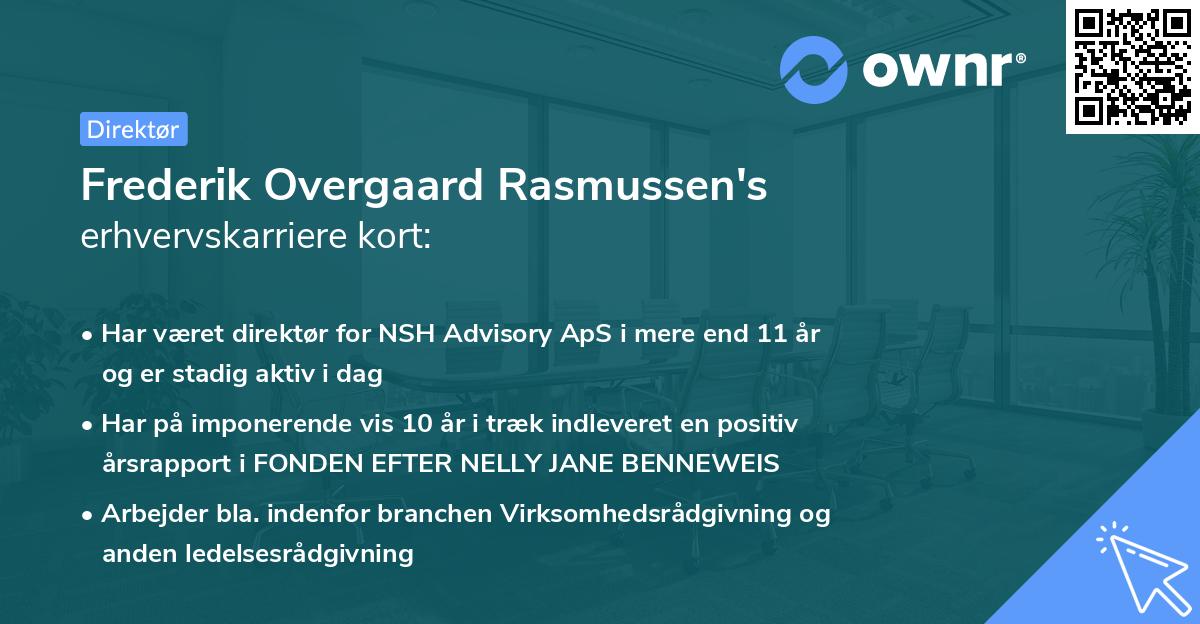 ownr®

Direktør

Frederik Overgaard Rasmussen's
erhvervskarriere kort:

• Har været direktør for NSH Advisory ApS i mere end 11 år og er stadig aktiv i dag

• Har på imponerende vis 10 år i træk indleveret en positiv årsrapport i FONDEN EFTER NELLY JANE BENNEWEIS

• Arbejder bla. indenfor branchen Virksomhedsrådgivning og anden ledelsesrådgivning